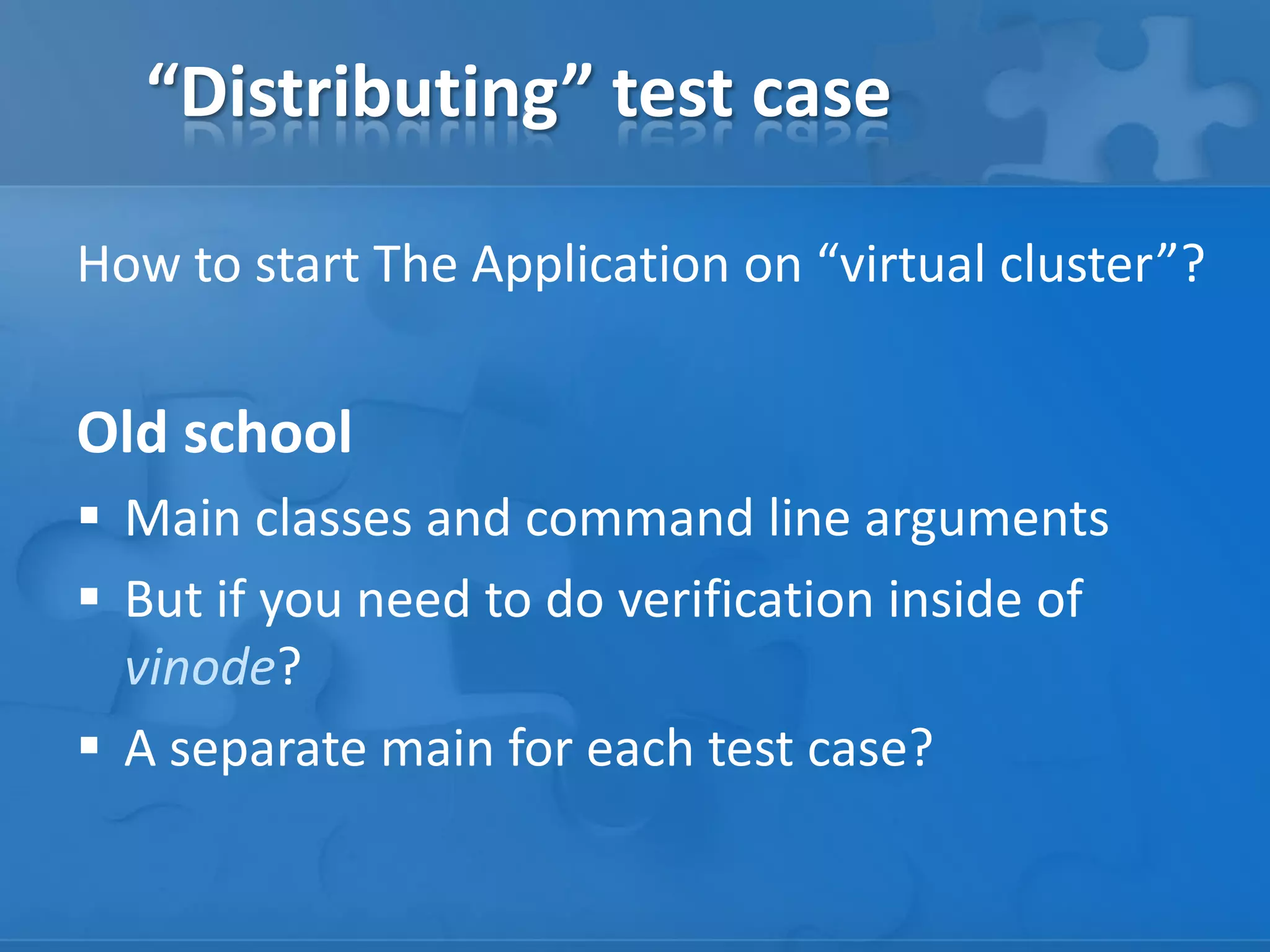 “Distributing” test case

How to start The Application on “virtual cluster”?

Old school

▪ Main classes and command line arguments
▪ But if you need to do verification inside of vinode?
▪ A separate main for each test case?